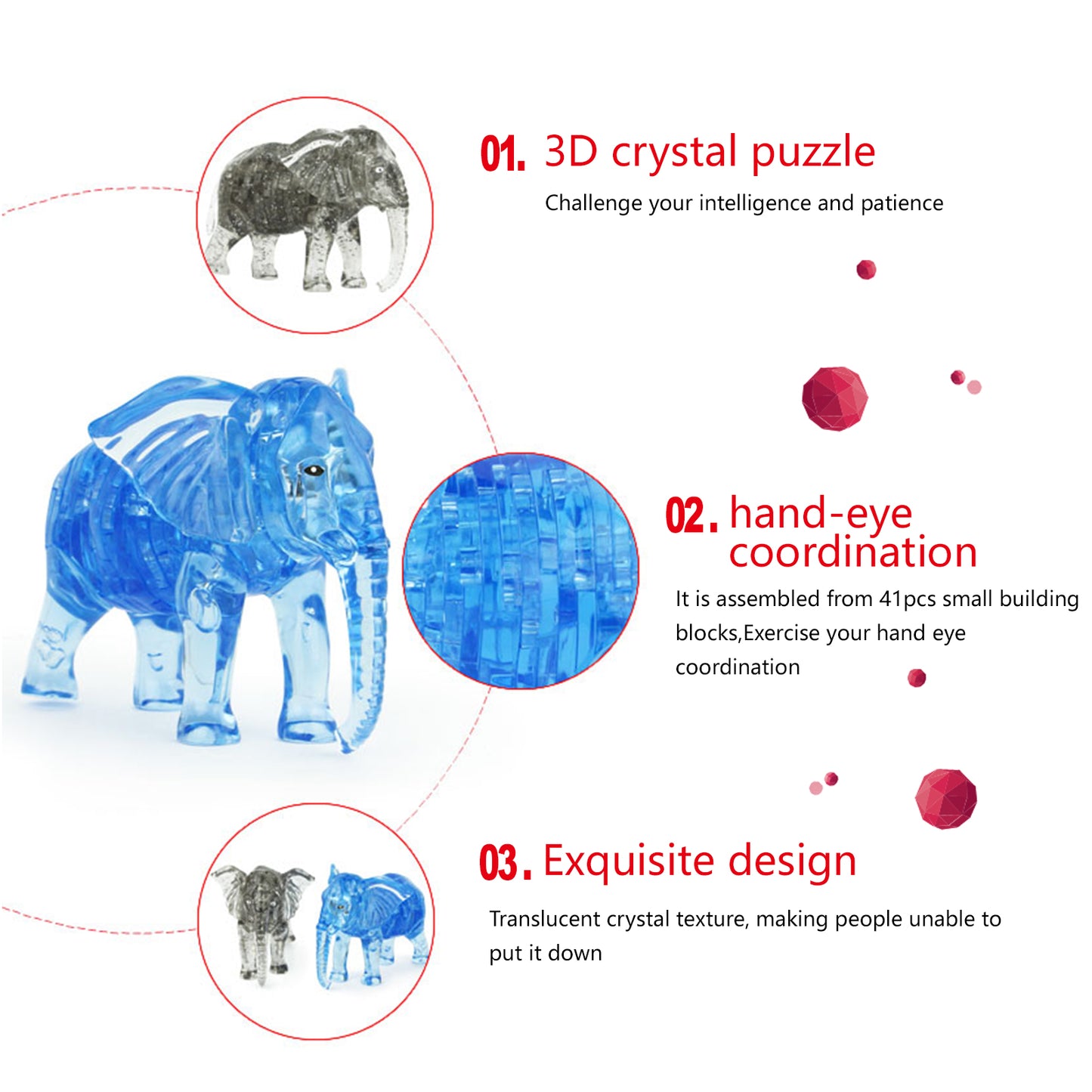 01. 3D crystal puzzle

Challenge your intelligence and patience

02. hand-eye coordination

It is assembled from 41pcs small building blocks,Exercise your hand eye coordination

03. Exquisite design

Translucent crystal texture, making people unable to put it down